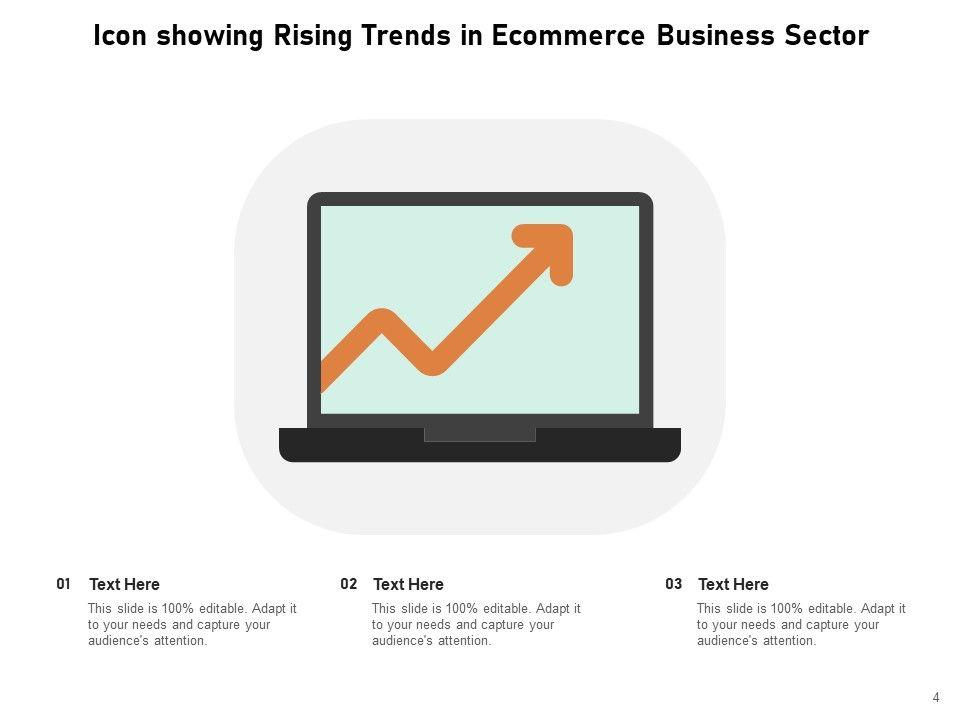 Icon showing Rising Trends in Ecommerce Business Sector

01 Text Here
This slide is 100% editable. Adapt it to your needs and capture your audience's attention.

02 Text Here
This slide is 100% editable. Adapt it to your needs and capture your audience's attention.

03 Text Here
This slide is 100% editable. Adapt it to your needs and capture your audience's attention.

4